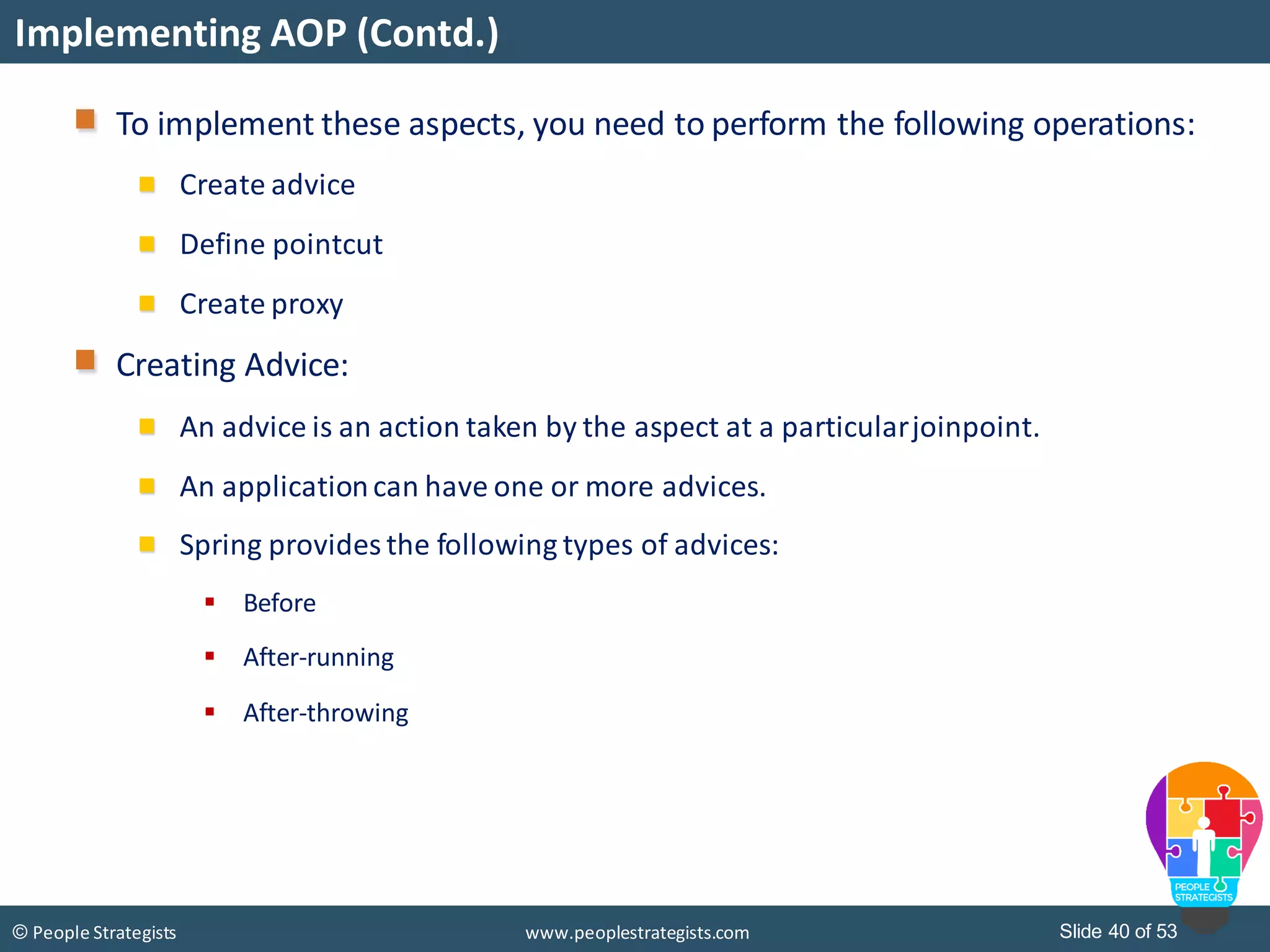 Implementing AOP (Contd.)

To implement these aspects, you need to perform the following operations:

Create advice

Define pointcut

Create proxy

Creating Advice:

An advice is an action taken by the aspect at a particular joinpoint.

An application can have one or more advices.

Spring provides the following types of advices:

Before

After-running

After-throwing

PEOPLE STRATEGISTS

© People Strategists

www.peoplestrategists.com

Slide 40 of 53